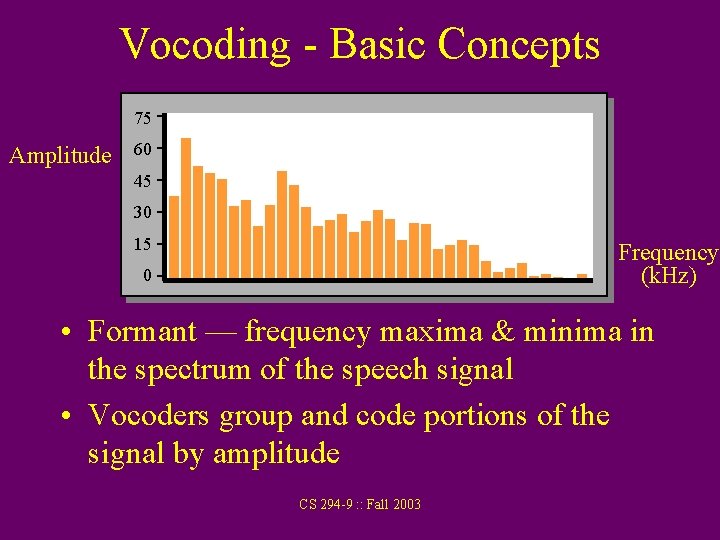 Vocoding - Basic Concepts

Amplitude

75
60
45
30
15
0

Frequency (kHz)

• Formant — frequency maxima & minima in the spectrum of the speech signal

• Vocoders group and code portions of the signal by amplitude

CS 294-9 :: Fall 2003